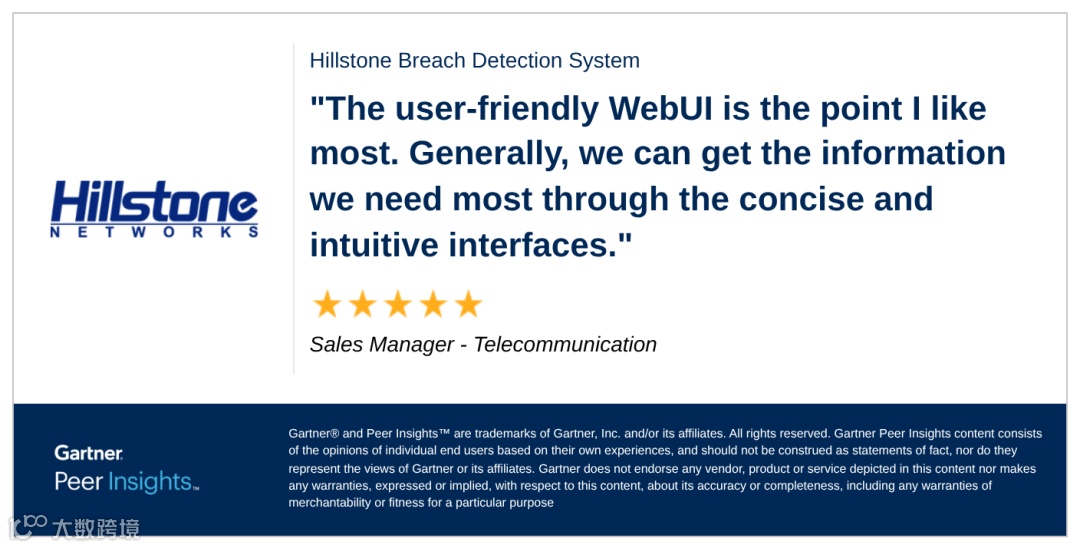 Hillstone
NETWORKS

Hillstone Breach Detection System

"The user-friendly WebUI is the point I like most. Generally, we can get the information we need most through the concise and intuitive interfaces."

★★★★★

Sales Manager - Telecommunication

Gartner
Peer Insights™

Gartner® and Peer Insights™ are trademarks of Gartner, Inc. and/or its affiliates. All rights reserved. Gartner Peer Insights content consists of the opinions of individual end users based on their own experiences, and should not be construed as statements of fact, nor do they represent the views of Gartner or its affiliates. Gartner does not endorse any vendor, product or service depicted in this content nor makes any warranties, expressed or implied, with respect to this content, about its accuracy or completeness, including any warranties of merchantability or fitness for a particular purpose

大数跨境